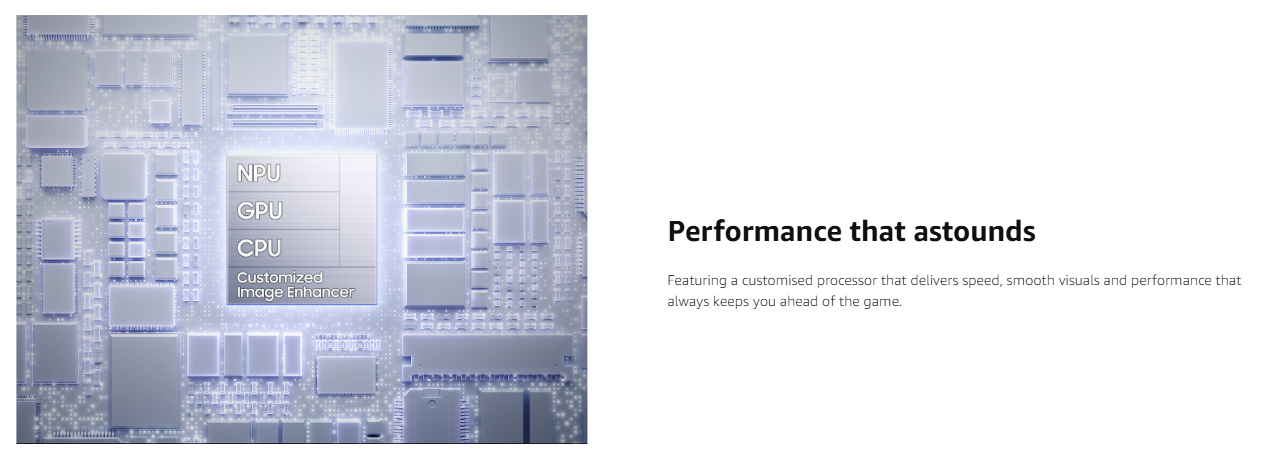 NPU
GPU
CPU
Customized Image Enhancer

Performance that astounds

Featuring a customised processor that delivers speed, smooth visuals and performance that always keeps you ahead of the game.